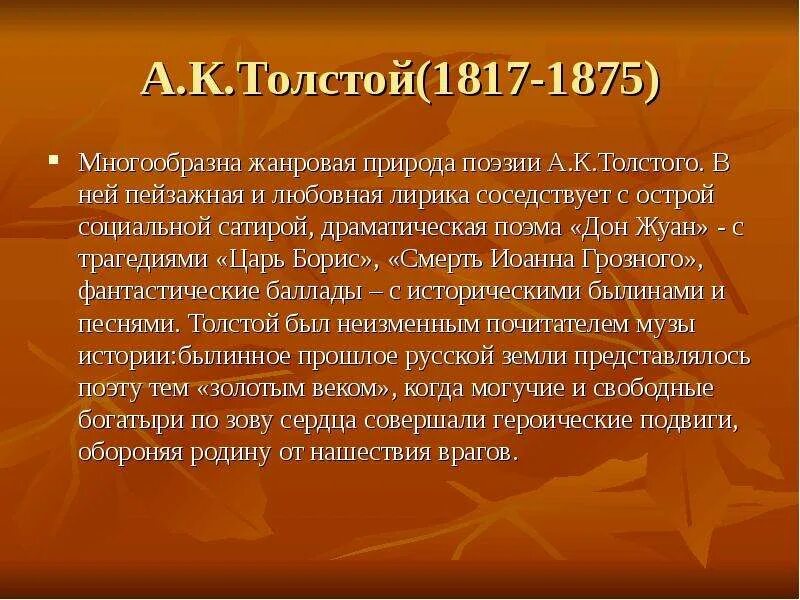 А.К.Толстой(1817-1875)

Многообразна жанровая природа поэзии А.К.Толстого. В ней пейзажная и любовная лирика соседствует с острой социальной сатирой, драматическая поэма «Дон Жуан» - с трагедиями «Царь Борис», «Смерть Иоанна Грозного», фантастические баллады – с историческими былинами и песнями. Толстой был неизменным почитателем музы истории:былинное прошлое русской земли представлялось поэту тем «золотым веком», когда могучие и свободные богатыри по зову сердца совершали героические подвиги, обороняя родину от нашествия врагов.